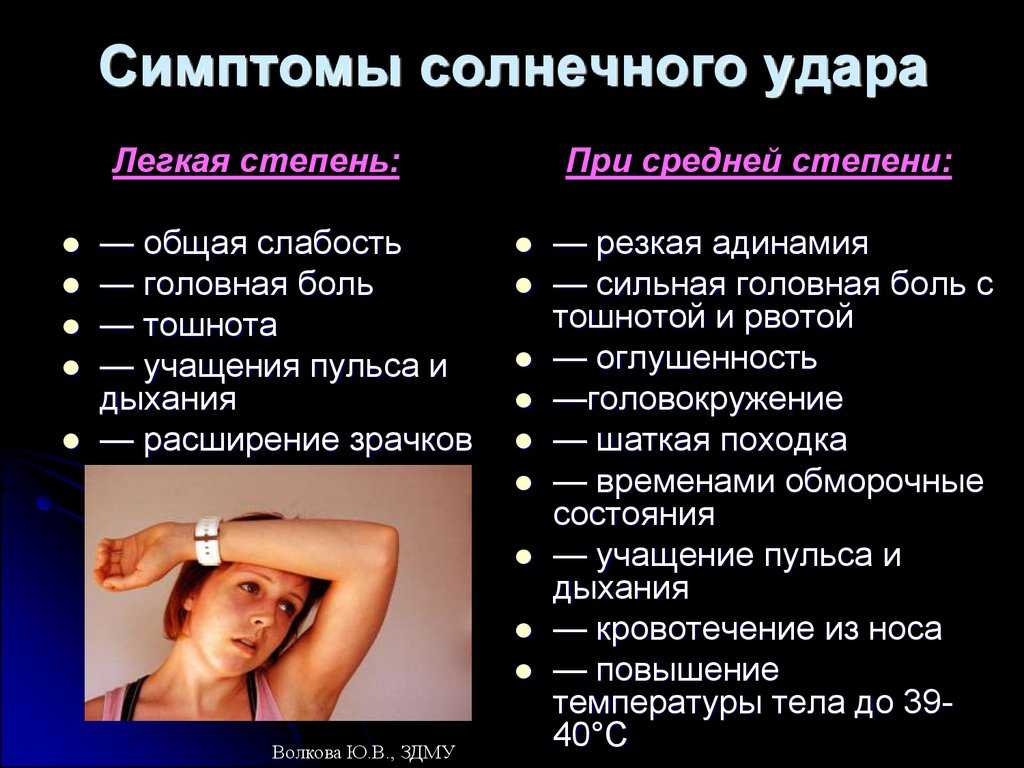 Симптомы солнечного удара

Легкая степень:

- — общая слабость
- — головная боль
- — тошнота
- — учащения пульса и дыхания
- — расширение зрачков

При средней степени:

- — резкая адинамия
- — сильная головная боль с тошнотой и рвотой
- — оглушенность
- —головокружение
- — шаткая походка
- — временами обморочные состояния
- — учащение пульса и дыхания
- — кровотечение из носа
- — повышение температуры тела до 39-40°C

Волкова Ю.В., ЗДМУ